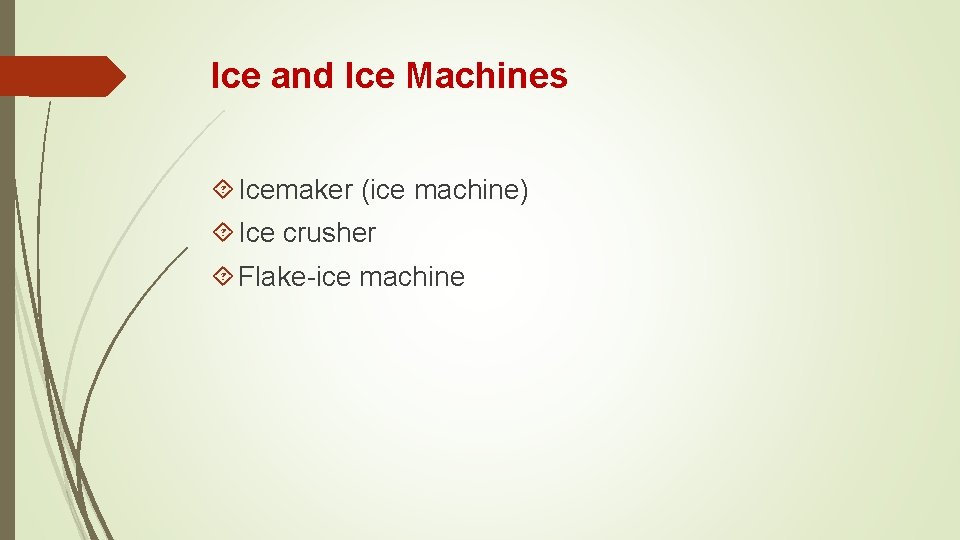 Ice and Ice Machines

Icemaker (ice machine)
Ice crusher
Flake-ice machine